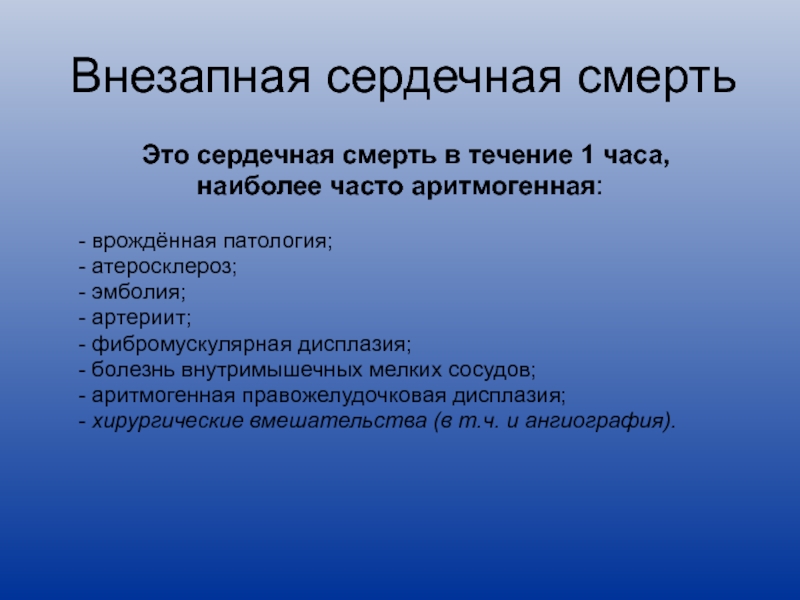 Внезапная сердечная смерть

Это сердечная смерть в течение 1 часа, наиболее часто аритмогенная:

- врождённая патология;
- атеросклероз;
- эмболия;
- артериит;
- фибромускулярная дисплазия;
- болезнь внутримышечных мелких сосудов;
- аритмогенная правожелудочковая дисплазия;
- хирургические вмешательства (в т.ч. и ангиография).